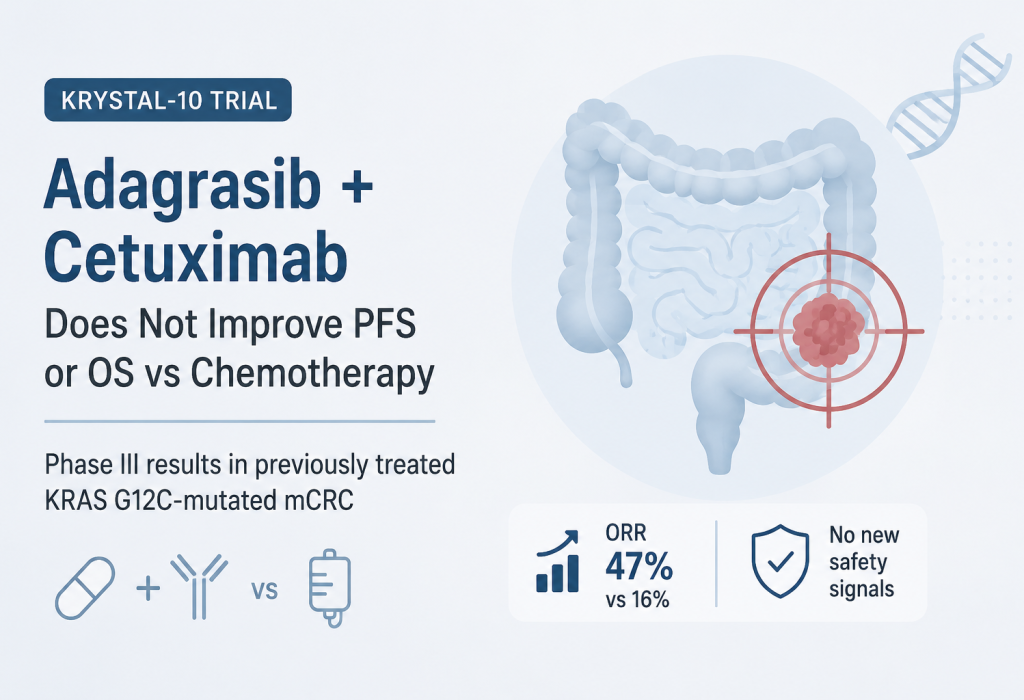 KRYSTAL-10 TRIAL

Adagrasib + Cetuximab

Does Not Improve PFS or OS vs Chemotherapy

Phase III results in previously treated KRAS G12C-mutated mCRC

+ vs

ORR 47% vs 16%

No new safety signals